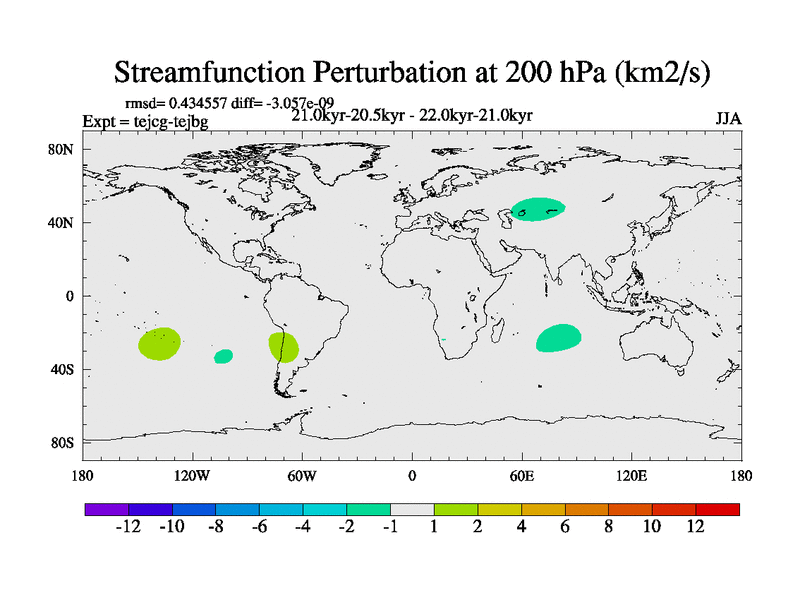 Streamfunction Perturbation at 200 hPa (km2/s)

rmsd= 0.434557 diff= -3.057e-09
Expt = tejcg-tejbg
21.0kyr-20.5kyr - 22.0kyr-21.0kyr
JJA

80N
40N
0
40S
80S

180
120W
60W
0
60E
120E
180

-12 -10 -8 -6 -4 -2 -1 1 2 4 6 8 10 12